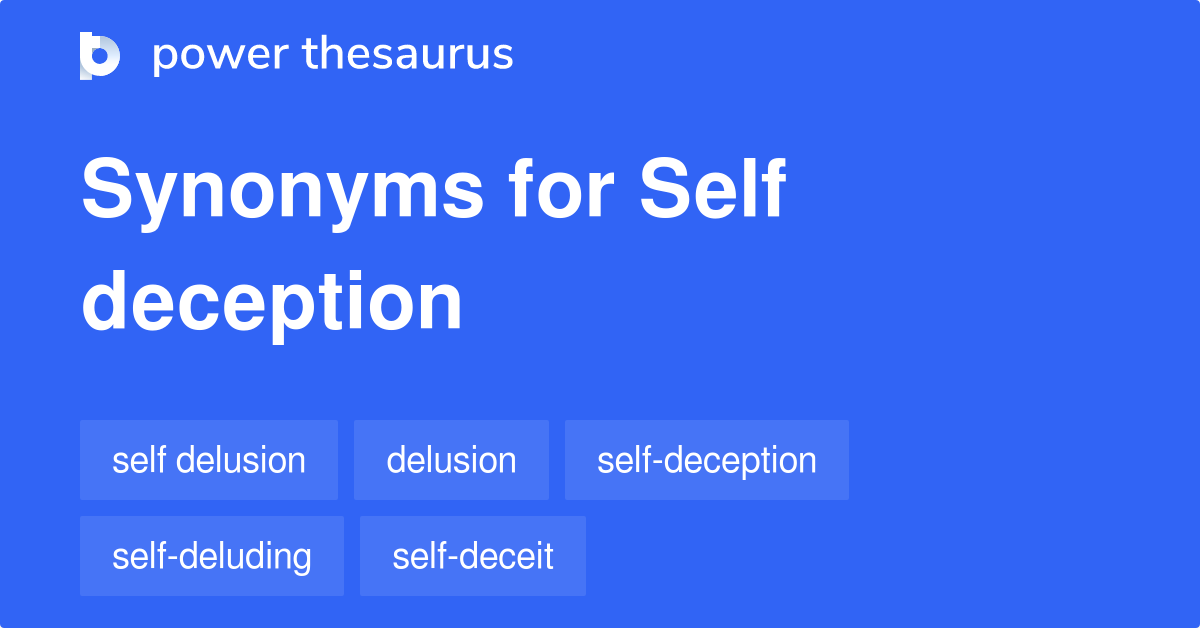 power thesaurus

Synonyms for Self deception

self delusion
delusion
self-deception
self-deluding
self-deceit